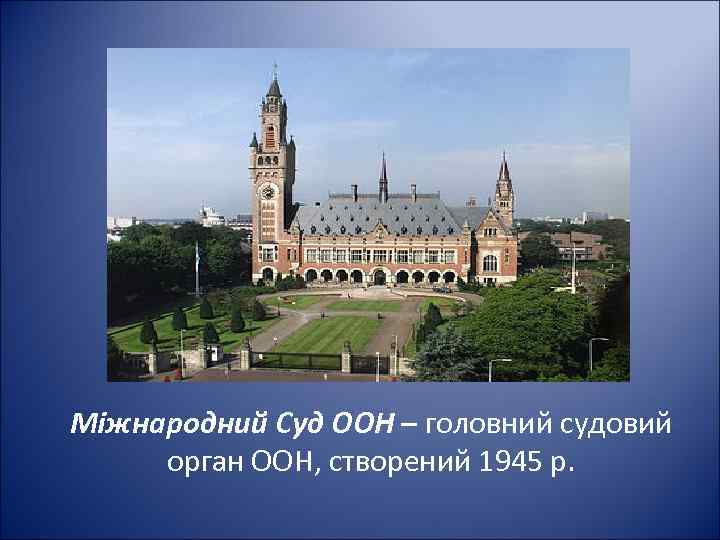 Міжнародний Суд ООН – головний судовий орган ООН, створений 1945 р.